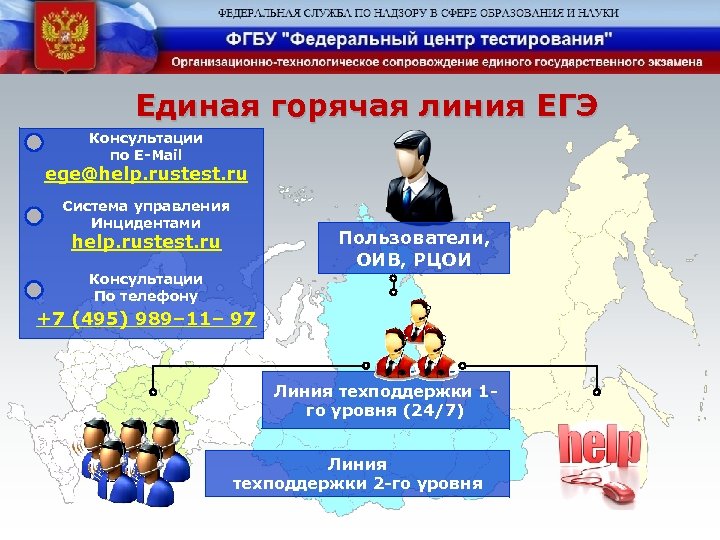 ФЕДЕРАЛЬНАЯ СЛУЖБА ПО НАДЗОРУ В СФЕРЕ ОБРАЗОВАНИЯ И НАУКИ
ФГБУ "Федеральный центр тестирования"
Организационно-технологическое сопровождение единого государственного экзамена

Единая горячая линия ЕГЭ

Консультации по E-Mail
ege@help.rustest.ru

Система управления Инцидентами
help.rustest.ru

Консультации По телефону
+7 (495) 989–11– 97

Пользователи, ОИВ, РЦОИ

Линия техподдержки 1-го уровня (24/7)

Линия техподдержки 2-го уровня

help